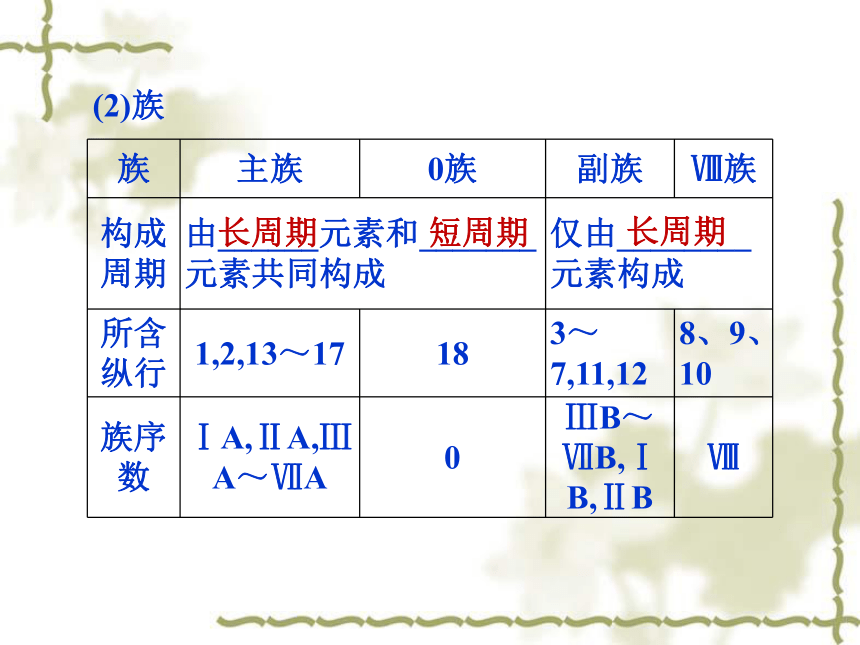 (2)族

| 族 | 主族 | 0族 | 副族 | Ⅷ族 |
|---|---|---|---|---|
| 构成周期 | 由长周期元素和短周期元素共同构成 | | 仅由长周期元素构成 | |
| 所含纵行 | 1,2,13～17 | 18 | 3～7,11,12 | 8、9、10 |
| 族序数 | ⅠA,ⅡA,ⅢA～ⅦA | 0 | ⅢB～ⅦB,ⅠB,ⅡB | Ⅷ |